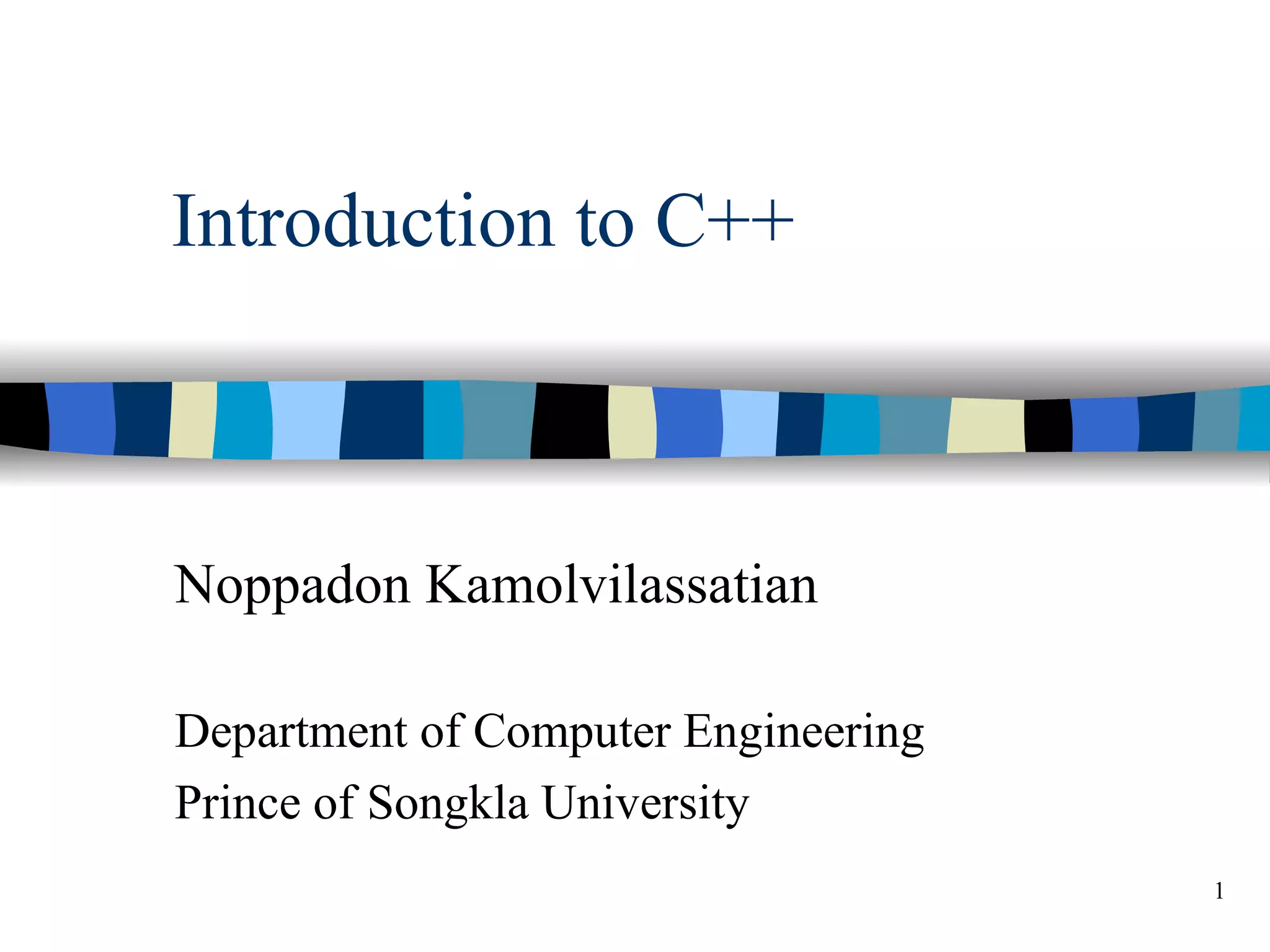 Introduction to C++

Noppadon Kamolvilassatian

Department of Computer Engineering
Prince of Songkla University

1